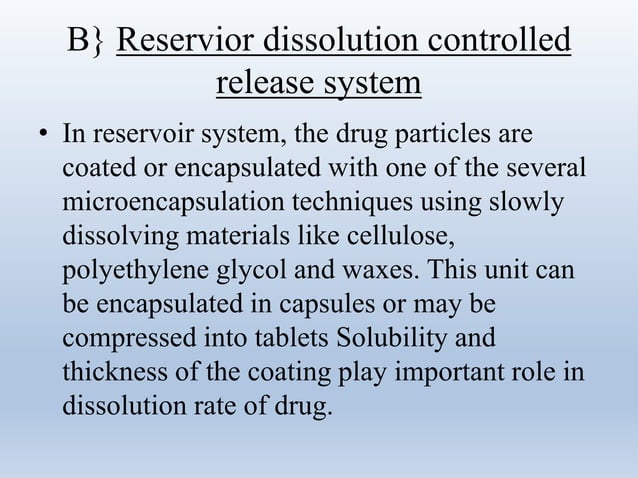 B} Reservior dissolution controlled release system

• In reservoir system, the drug particles are coated or encapsulated with one of the several microencapsulation techniques using slowly dissolving materials like cellulose, polyethylene glycol and waxes. This unit can be encapsulated in capsules or may be compressed into tablets Solubility and thickness of the coating play important role in dissolution rate of drug.